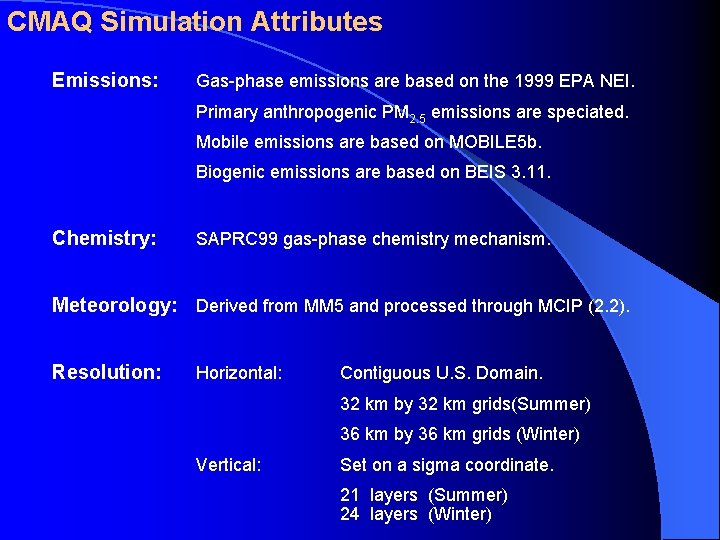 CMAQ Simulation Attributes

Emissions: Gas-phase emissions are based on the 1999 EPA NEI.

Primary anthropogenic $PM_{2.5}$ emissions are speciated.

Mobile emissions are based on MOBILE5b.

Biogenic emissions are based on BEIS 3.11.

Chemistry: SAPRC99 gas-phase chemistry mechanism.

Meteorology: Derived from MM5 and processed through MCIP (2.2).

Resolution: Horizontal: Contiguous U.S. Domain.

32 km by 32 km grids(Summer)

36 km by 36 km grids (Winter)

Vertical: Set on a sigma coordinate.

21 layers (Summer)
24 layers (Winter)